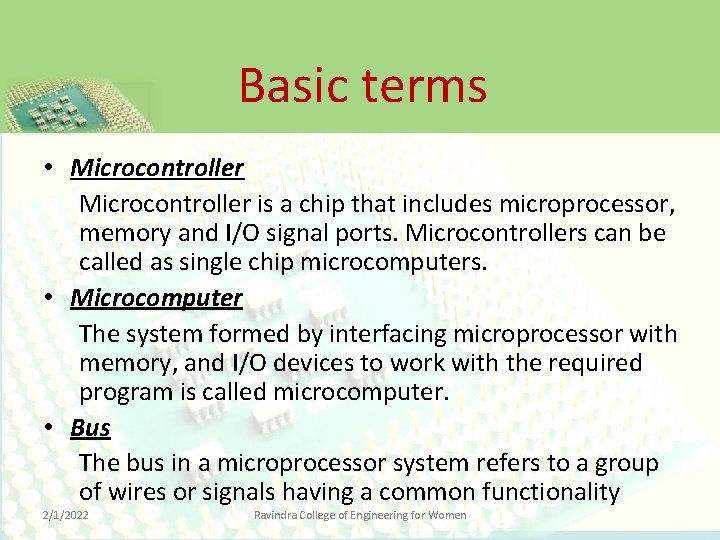 Basic terms

• Microcontroller

Microcontroller is a chip that includes microprocessor, memory and I/O signal ports. Microcontrollers can be called as single chip microcomputers.

• Microcomputer

The system formed by interfacing microprocessor with memory, and I/O devices to work with the required program is called microcomputer.

• Bus

The bus in a microprocessor system refers to a group of wires or signals having a common functionality

2/1/2022 Ravindra College of Engineering for Women